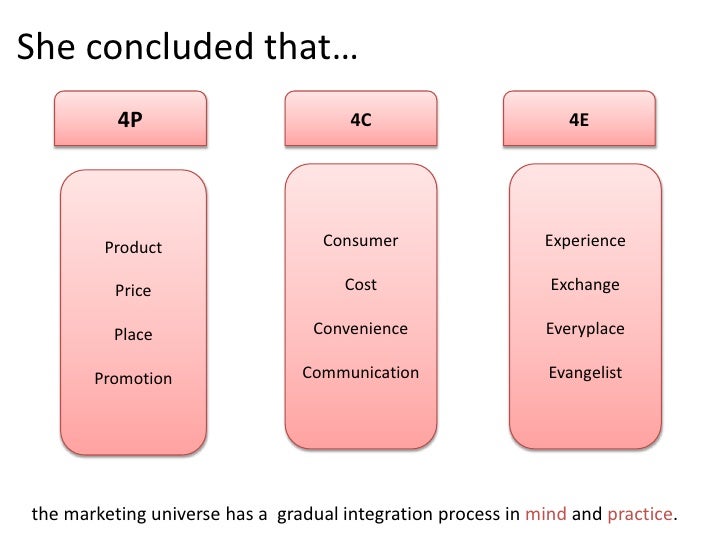 She concluded that…

4P

Product

Price

Place

Promotion

4C

Consumer

Cost

Convenience

Communication

4E

Experience

Exchange

Everyplace

Evangelist

the marketing universe has a gradual integration process in mind and practice.